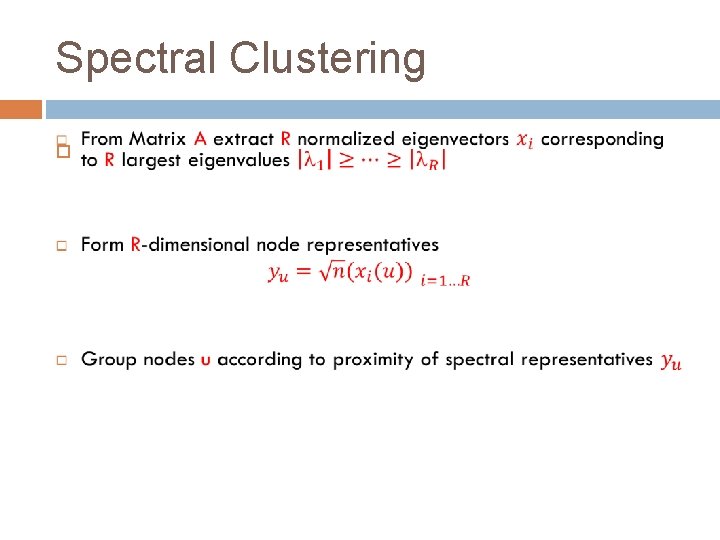 Spectral Clustering

From Matrix A extract R normalized eigenvectors $x_i$ corresponding to R largest eigenvalues $|\lambda_1| \geq \cdots \geq |\lambda_R|$

Form R-dimensional node representatives
$y_u = \sqrt{n}(x_i(u))_{i=1\ldots R}$

Group nodes u according to proximity of spectral representatives $y_u$